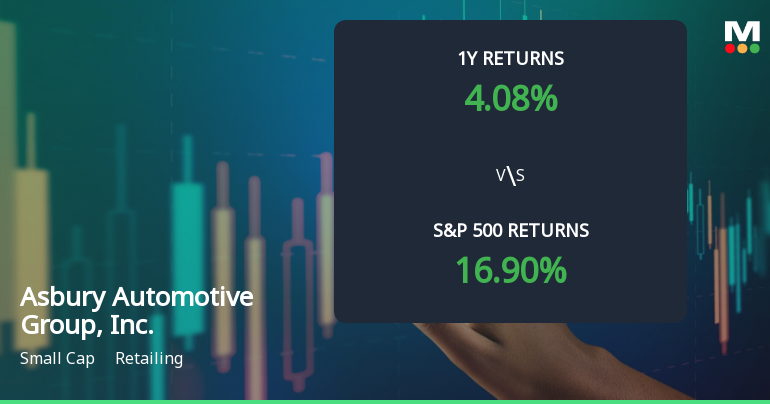 M

1Y RETURNS
4.08%

V\S

S&P 500 RETURNS
16.90%

Asbury Automotive Group, Inc.

Small Cap Retailing